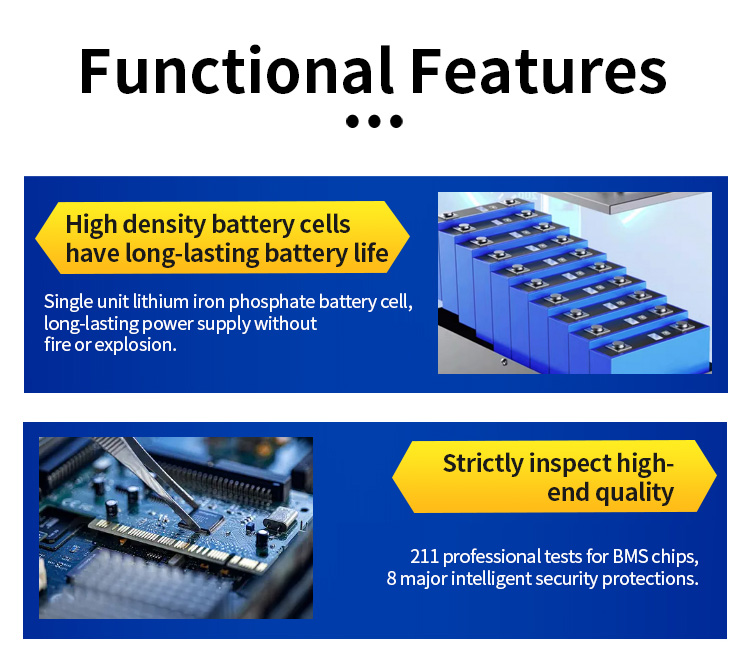 Functional Features

High density battery cells have long-lasting battery life

Single unit lithium iron phosphate battery cell, long-lasting power supply without fire or explosion.

Strictly inspect high-end quality

211 professional tests for BMS chips, 8 major intelligent security protections.